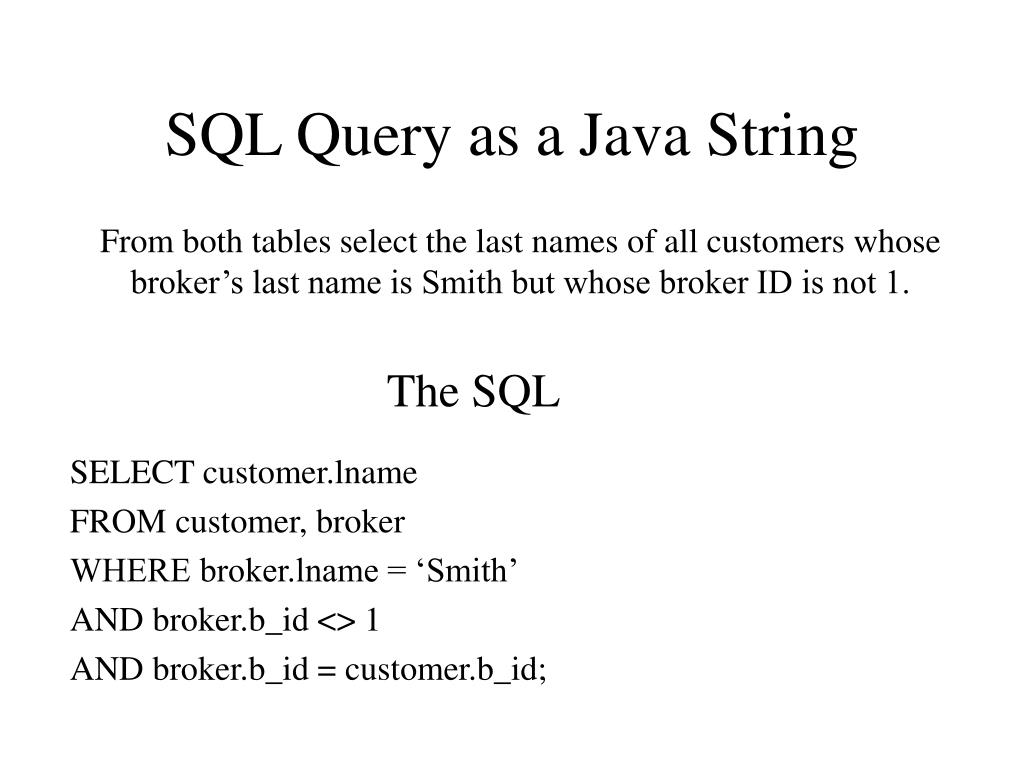 SQL Query as a Java String

From both tables select the last names of all customers whose broker’s last name is Smith but whose broker ID is not 1.

The SQL

SELECT customer.lname
FROM customer, broker
WHERE broker.lname = ‘Smith’
AND broker.b_id <> 1
AND broker.b_id = customer.b_id;